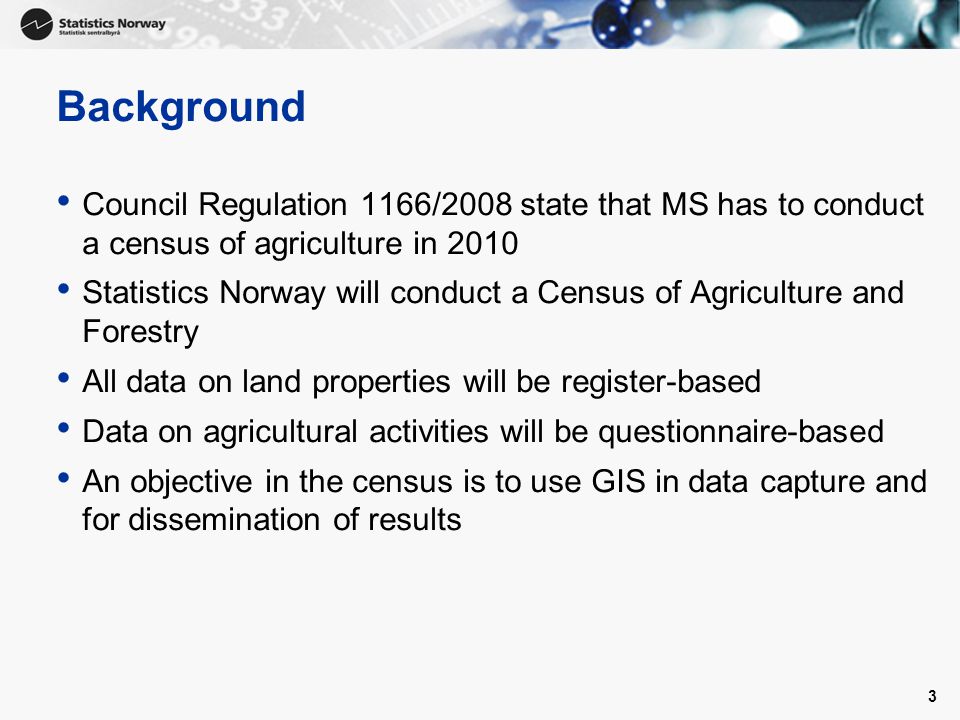 Statistics Norway
Statistisk sentralbyrå

Background

• Council Regulation 1166/2008 state that MS has to conduct a census of agriculture in 2010
• Statistics Norway will conduct a Census of Agriculture and Forestry
• All data on land properties will be register-based
• Data on agricultural activities will be questionnaire-based
• An objective in the census is to use GIS in data capture and for dissemination of results

3